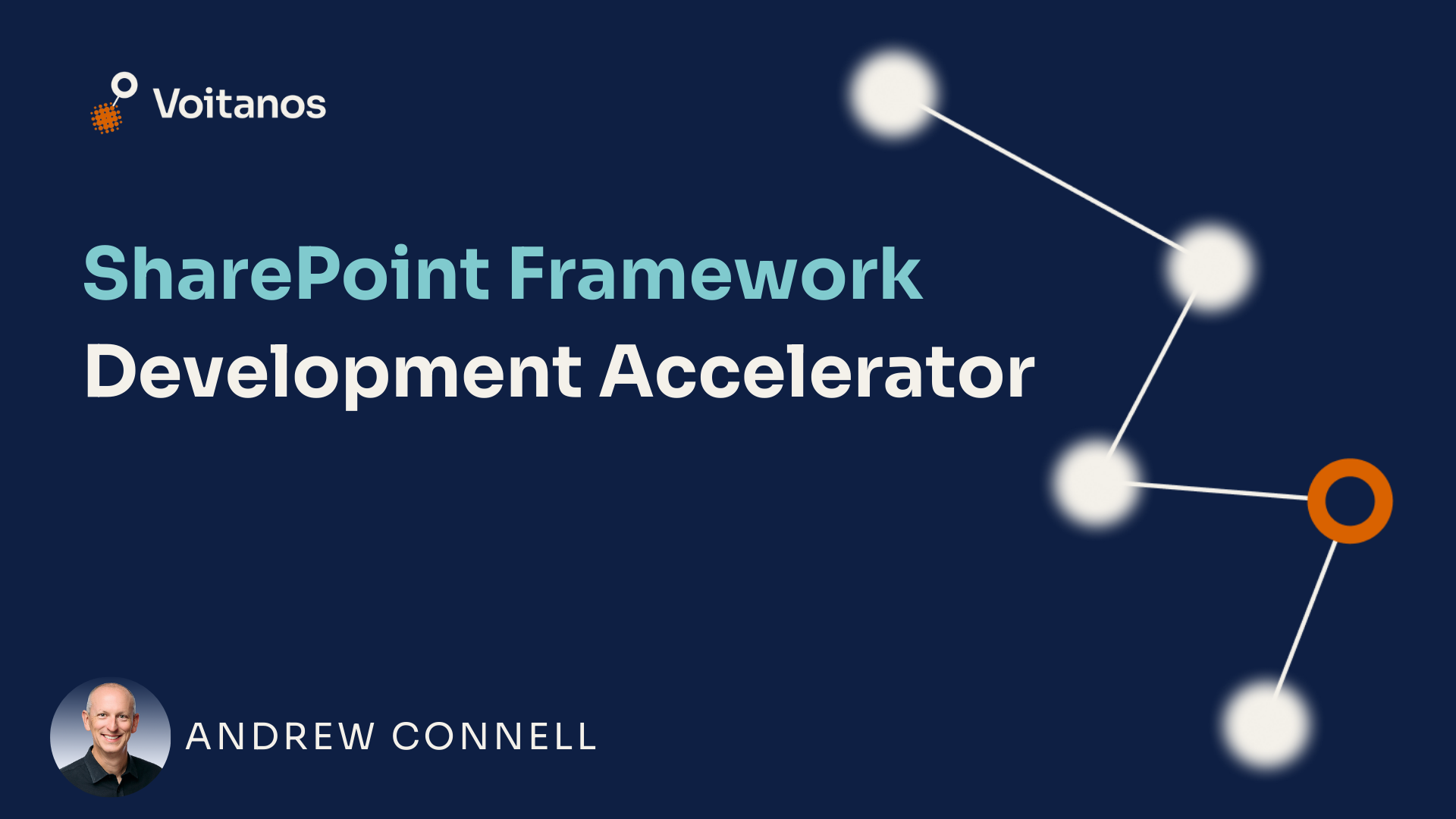 Voitanos

SharePoint Framework
Development Accelerator

ANDREW CONNELL